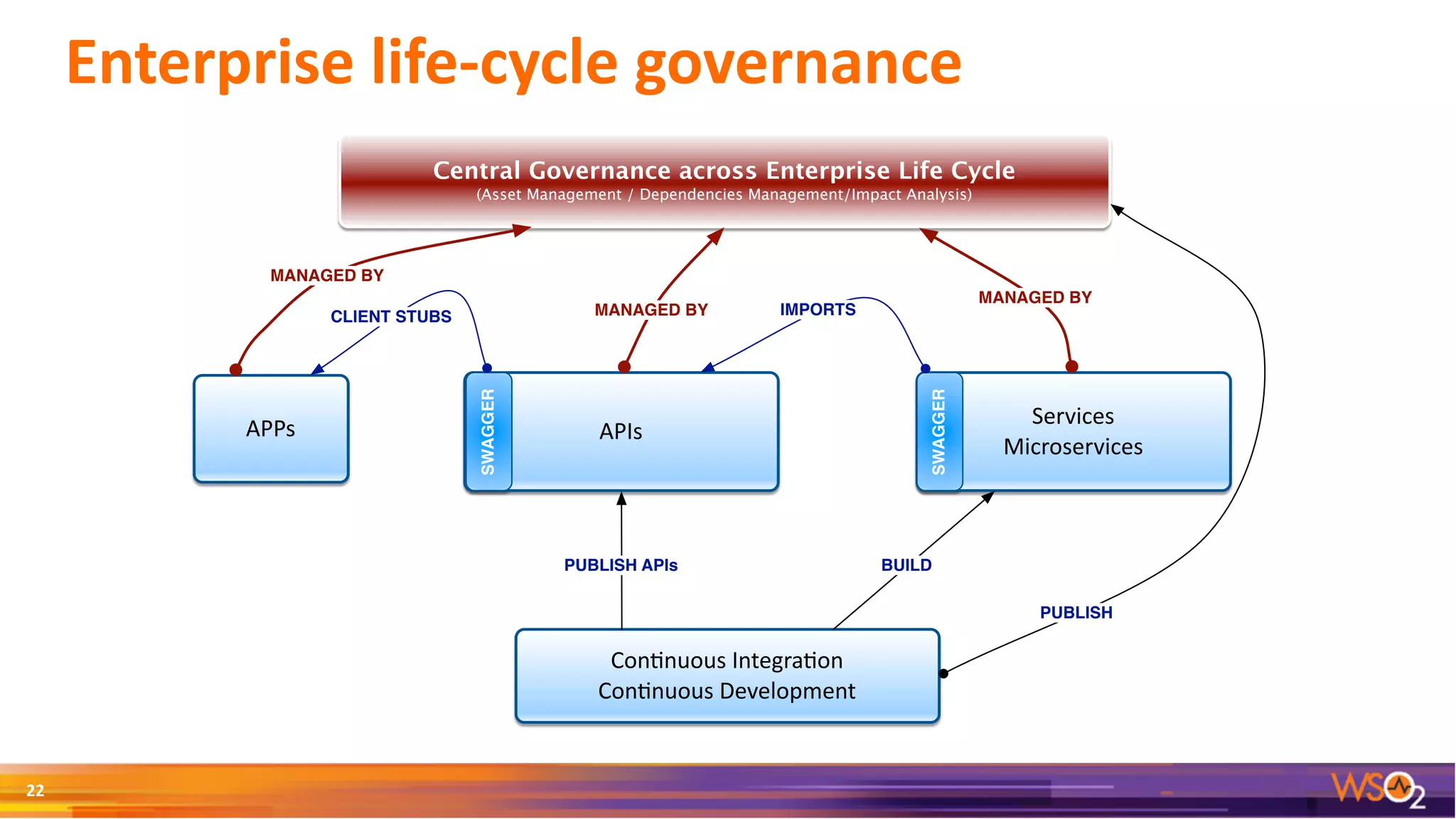 Enterprise life-cycle governance

Central Governance across Enterprise Life Cycle
(Asset Management / Dependencies Management/Impact Analysis)

MANAGED BY

CLIENT STUBS

MANAGED BY

IMPORTS

MANAGED BY

APPs

SWAGGER

APIs

SWAGGER

Services
Microservices

PUBLISH APIs

BUILD

PUBLISH

Continuous Integration
Continuous Development

22

WSO2